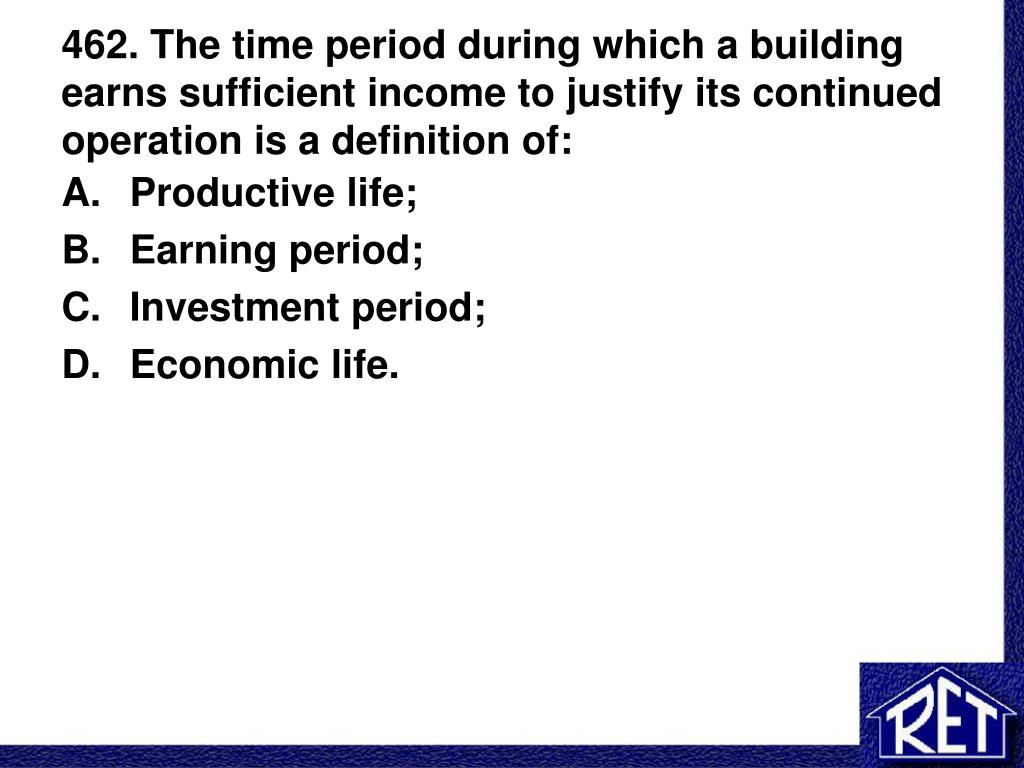 462. The time period during which a building earns sufficient income to justify its continued operation is a definition of:

A. Productive life;

B. Earning period;

C. Investment period;

D. Economic life.

RET